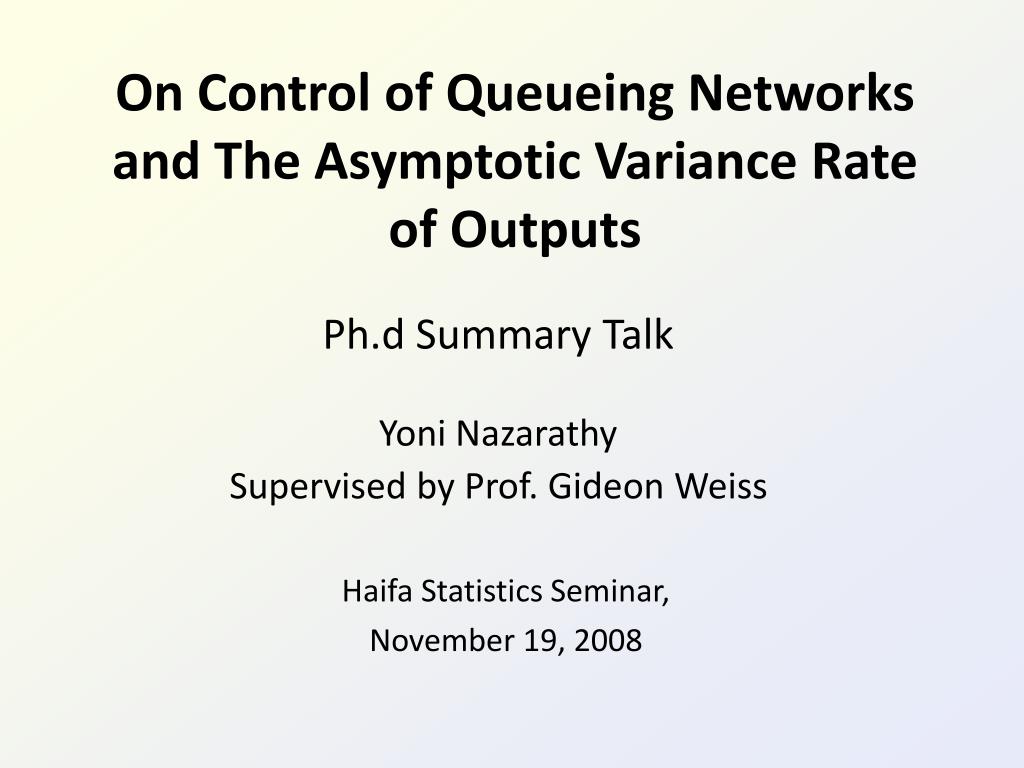 On Control of Queueing Networks and The Asymptotic Variance Rate of Outputs

Ph.d Summary Talk

Yoni Nazarathy
Supervised by Prof. Gideon Weiss

Haifa Statistics Seminar,
November 19, 2008